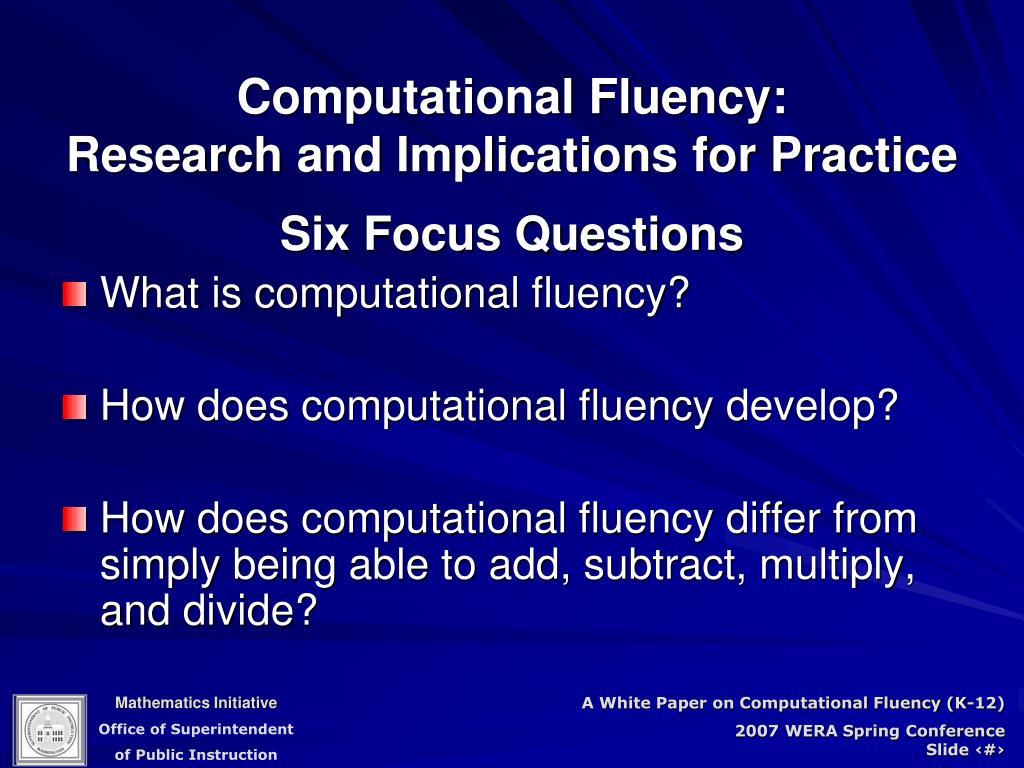 Computational Fluency:
Research and Implications for Practice

Six Focus Questions

What is computational fluency?

How does computational fluency develop?

How does computational fluency differ from simply being able to add, subtract, multiply, and divide?

Mathematics Initiative
Office of Superintendent
of Public Instruction

A White Paper on Computational Fluency (K-12)
2007 WERA Spring Conference
Slide ‹#›